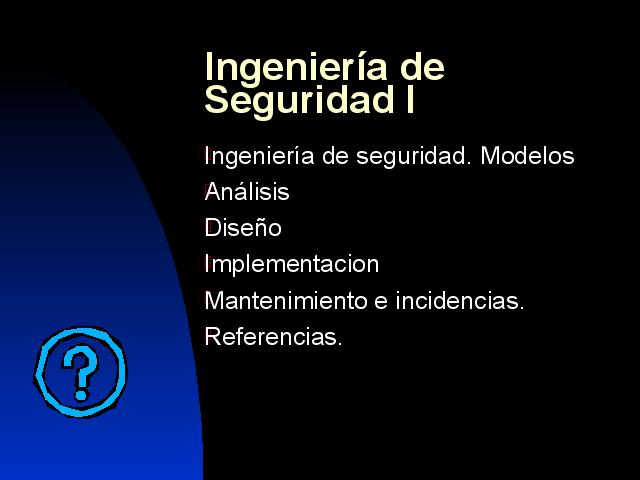 Ingeniería de Seguridad I

Ingeniería de seguridad. Modelos
Análisis
Diseño
Implementacion
Mantenimiento e incidencias.
Referencias.

?